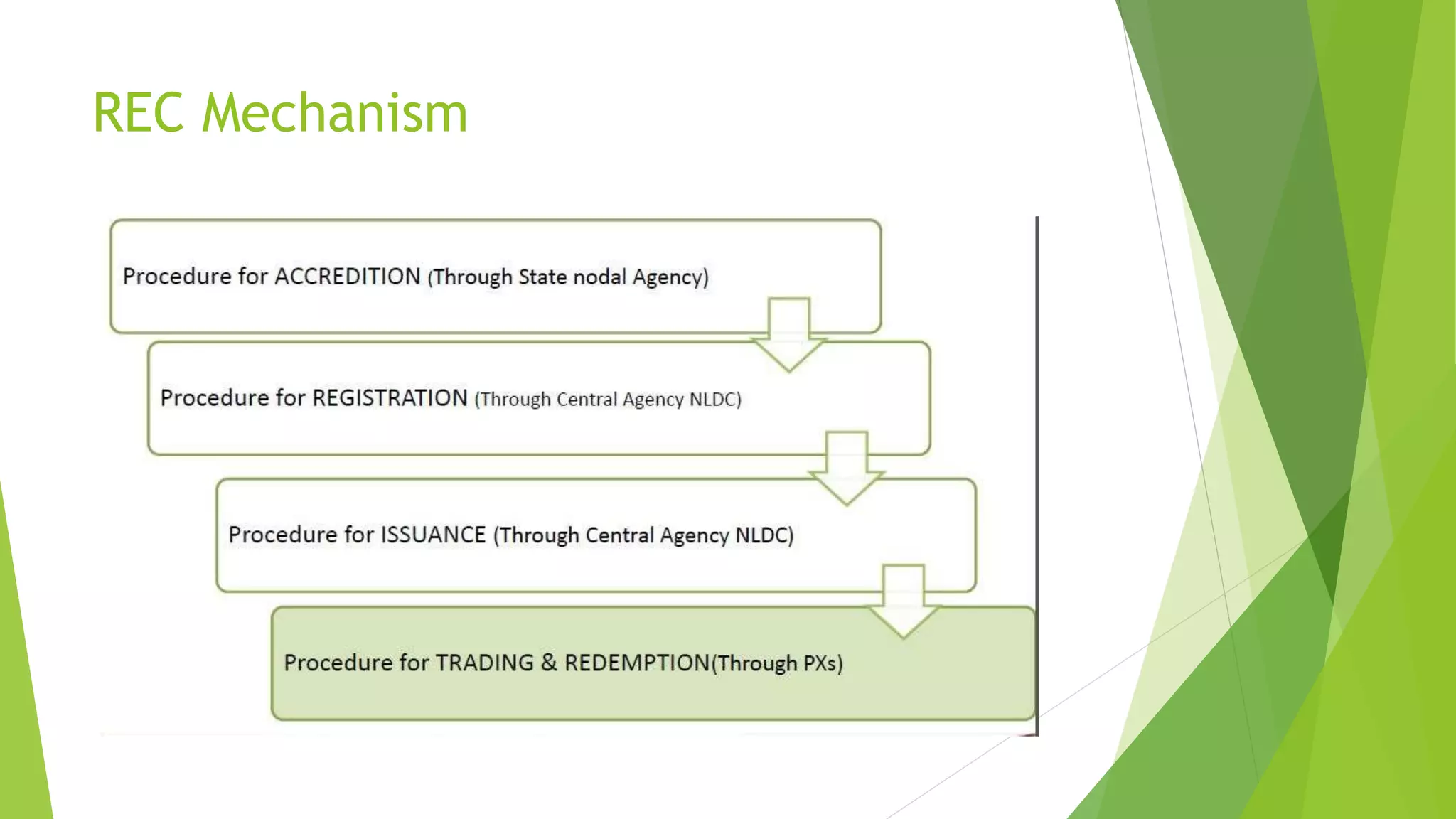 REC Mechanism

Procedure for ACCREDITION (Through State nodal Agency)

Procedure for REGISTRATION (Through Central Agency NLDC)

Procedure for ISSUANCE (Through Central Agency NLDC)

Procedure for TRADING & REDEMPTION(Through PXs)